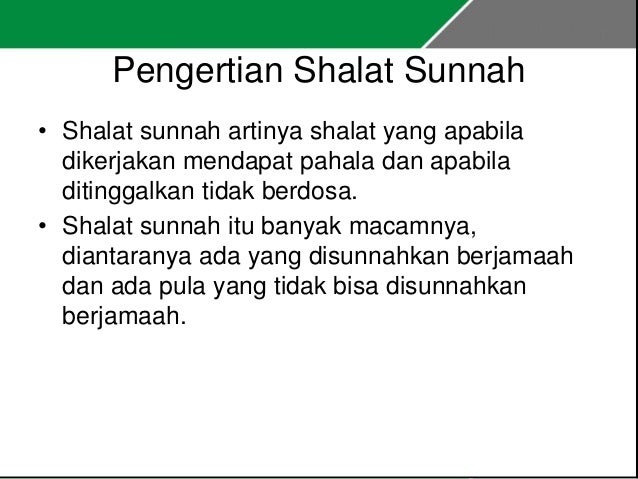 Pengertian Shalat Sunnah

• Shalat sunnah artinya shalat yang apabila dikerjakan mendapat pahala dan apabila ditinggalkan tidak berdosa.

• Shalat sunnah itu banyak macamnya, diantaranya ada yang disunnahkan berjamaah dan ada pula yang tidak bisa disunnahkan berjamaah.